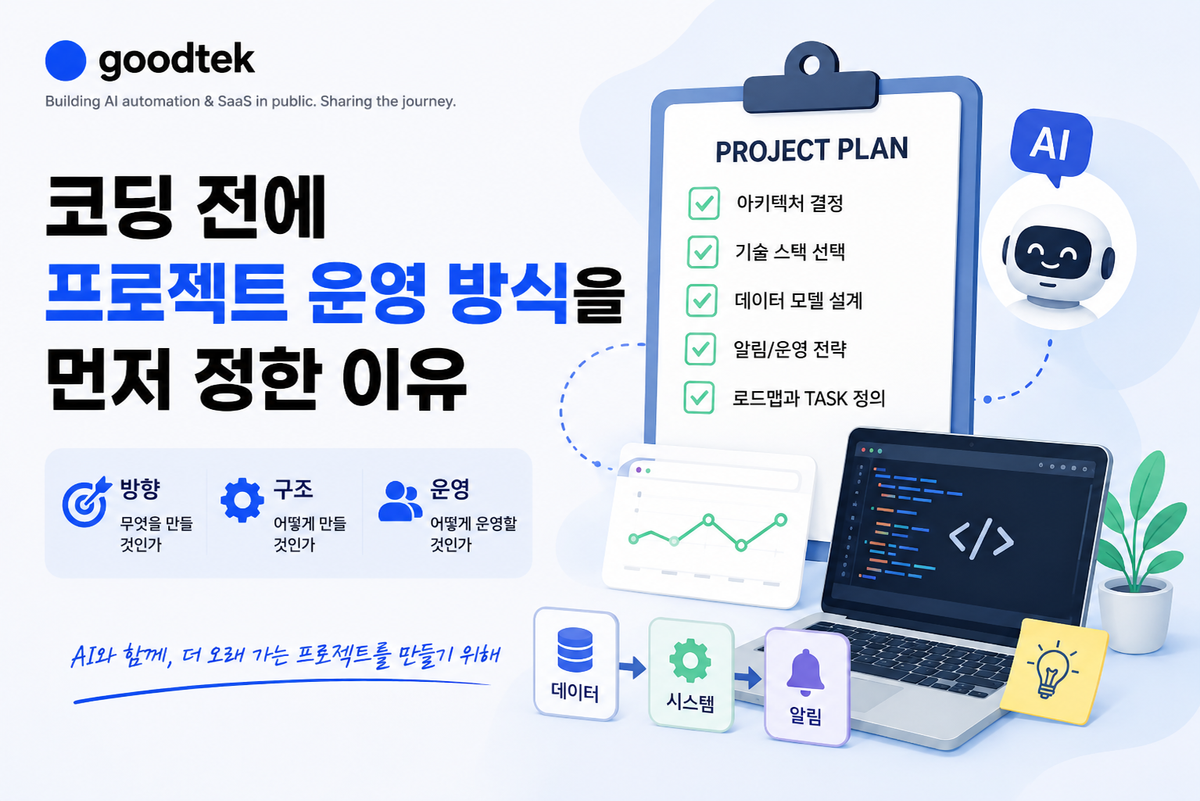 goodtek

Building AI automation & SaaS in public. Sharing the journey.

코딩 전에
프로젝트 운영 방식을
먼저 정한 이유

방향
무엇을 만들 것인가

구조
어떻게 만들 것인가

운영
어떻게 운영할 것인가

AI와 함께, 더 오래 가는 프로젝트를 만들기 위해

PROJECT PLAN
아키텍처 결정
기술 스택 선택
데이터 모델 설계
알림/운영 전략
로드맵과 TASK 정의

AI

</>

데이터
시스템
알림